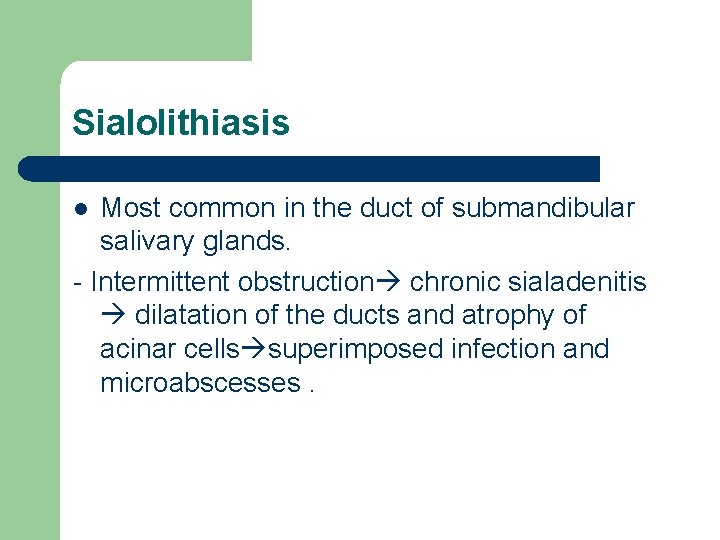 Sialolithiasis

● Most common in the duct of submandibular salivary glands.

- Intermittent obstruction→ chronic sialadenitis → dilatation of the ducts and atrophy of acinar cells→superimposed infection and microabscesses .